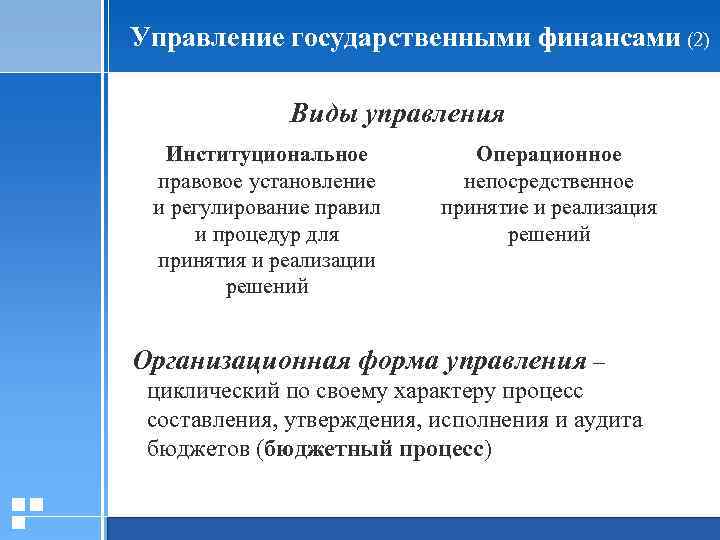 Управление государственными финансами (2)

Виды управления

Институциональное
правовое установление и регулирование правил и процедур для принятия и реализации решений

Операционное
непосредственное принятие и реализация решений

Организационная форма управления – циклический по своему характеру процесс составления, утверждения, исполнения и аудита бюджетов (бюджетный процесс)